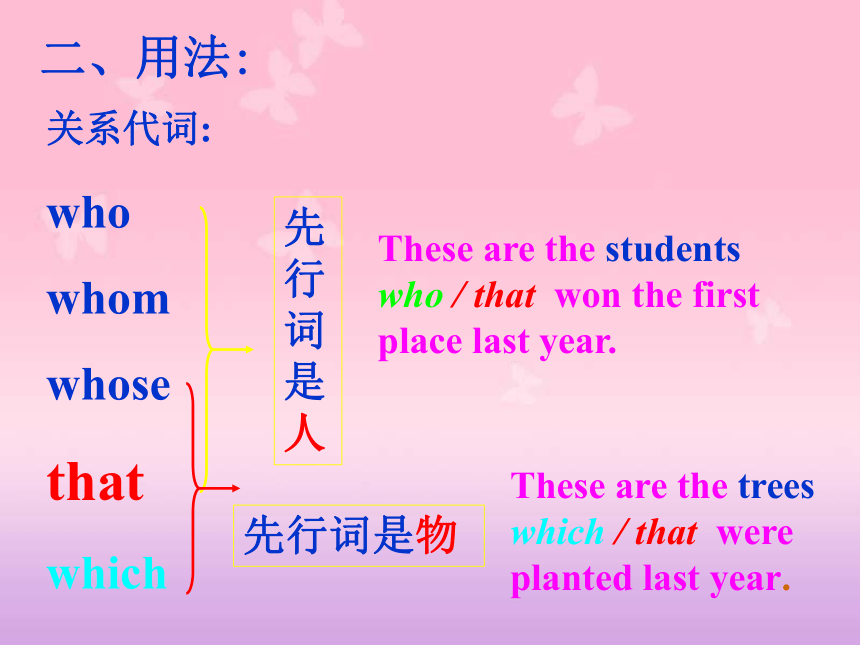 二、用法:

关系代词:

who

whom

whose

that

which

先行词是人

These are the students who / that won the first place last year.

先行词是物

These are the trees which / that were planted last year.